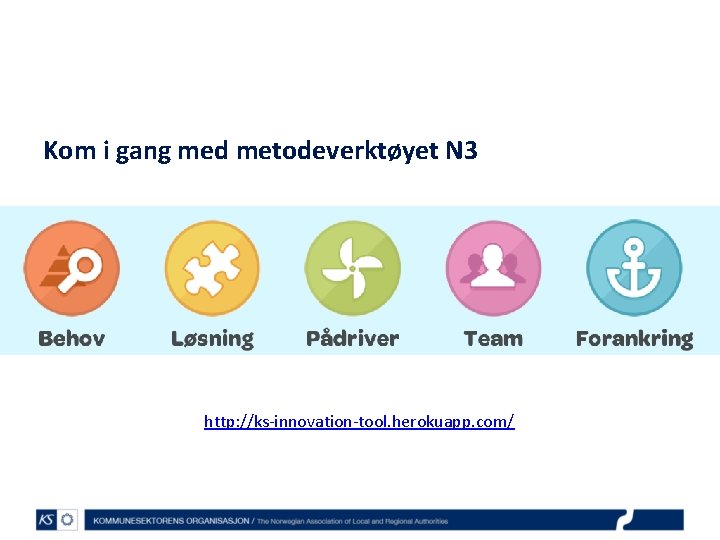 Kom i gang med metodeverktøyet N3

Behov

Løsning

Pådriver

Team

Forankring

http://ks-innovation-tool.herokuapp.com/

KS

KOMMUNESEKTORENS ORGANISASJON / The Norwegian Association of Local and Regional Authorities